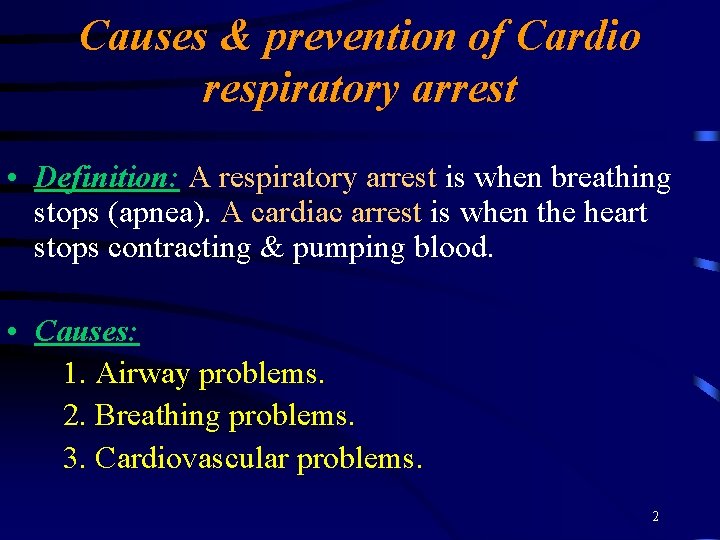 Causes & prevention of Cardio respiratory arrest

• Definition: A respiratory arrest is when breathing stops (apnea). A cardiac arrest is when the heart stops contracting & pumping blood.

• Causes:
1. Airway problems.
2. Breathing problems.
3. Cardiovascular problems.

2